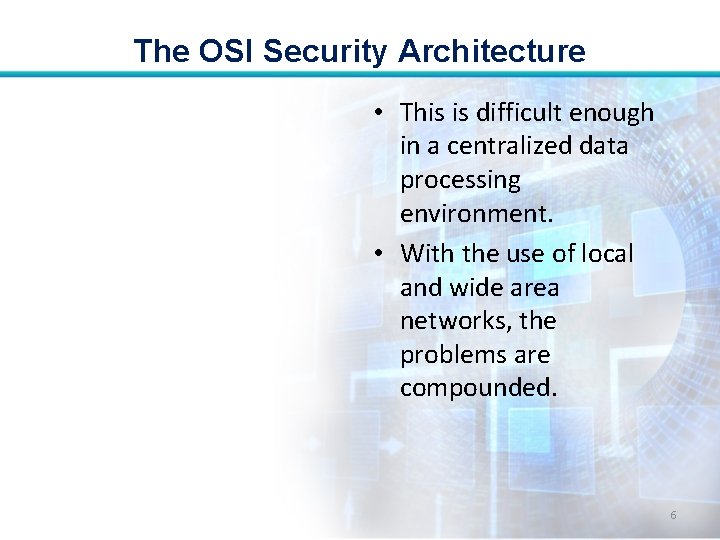 The OSI Security Architecture

• This is difficult enough in a centralized data processing environment.

• With the use of local and wide area networks, the problems are compounded.

6